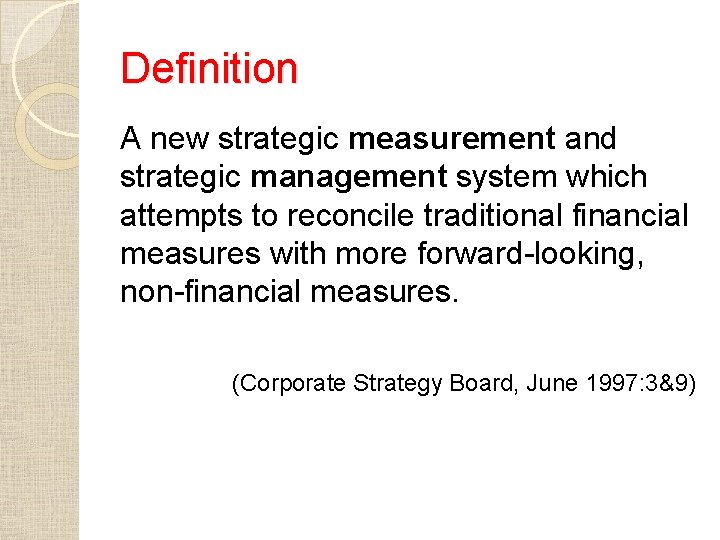 Definition

A new strategic measurement and strategic management system which attempts to reconcile traditional financial measures with more forward-looking, non-financial measures.

(Corporate Strategy Board, June 1997:3&9)